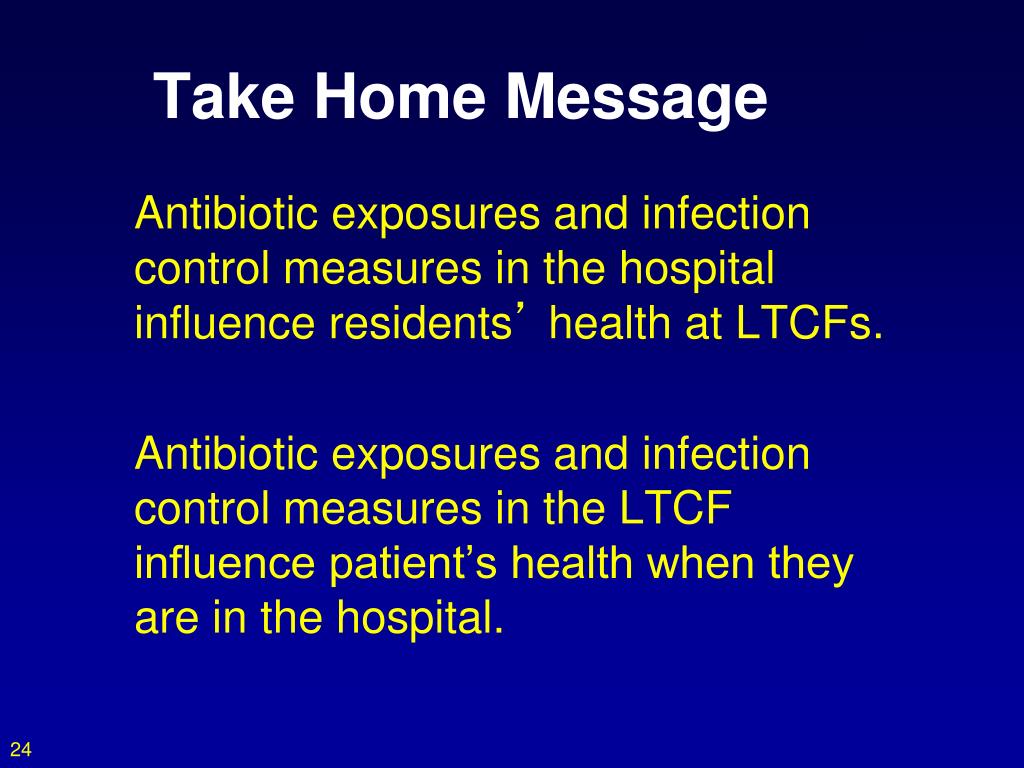 Take Home Message

Antibiotic exposures and infection control measures in the hospital influence residents’ health at LTCFs.

Antibiotic exposures and infection control measures in the LTCF influence patient’s health when they are in the hospital.

24